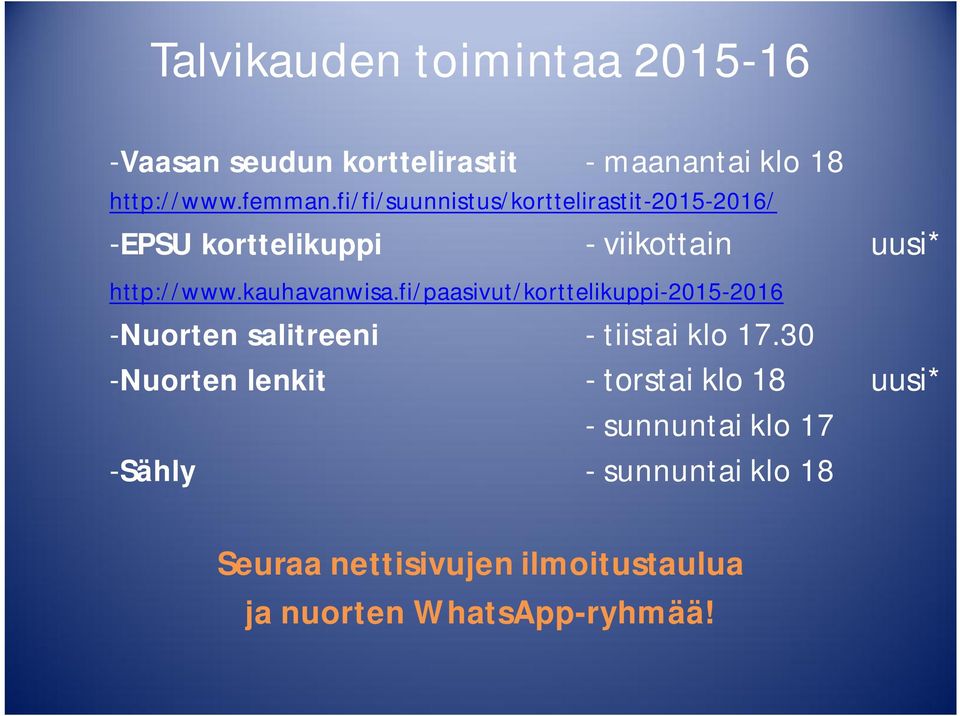 Talvikauden toimintaa 2015-16

-Vaasan seudun korttelirastit - maanantai klo 18
http://www.femman.fi/fi/suunnistus/korttelirastit-2015-2016/

-EPSU korttelikuppi - viikottain uusi*
http://www.kauhavanwisa.fi/paasivut/korttelikuppi-2015-2016

-Nuorten salitreeni - tiistai klo 17.30
-Nuorten lenkit - torstai klo 18 uusi*
- sunnuntai klo 17
-Sähly - sunnuntai klo 18

Seuraa nettisivujen ilmoitustaulua
ja nuorten WhatsApp-ryhmää!